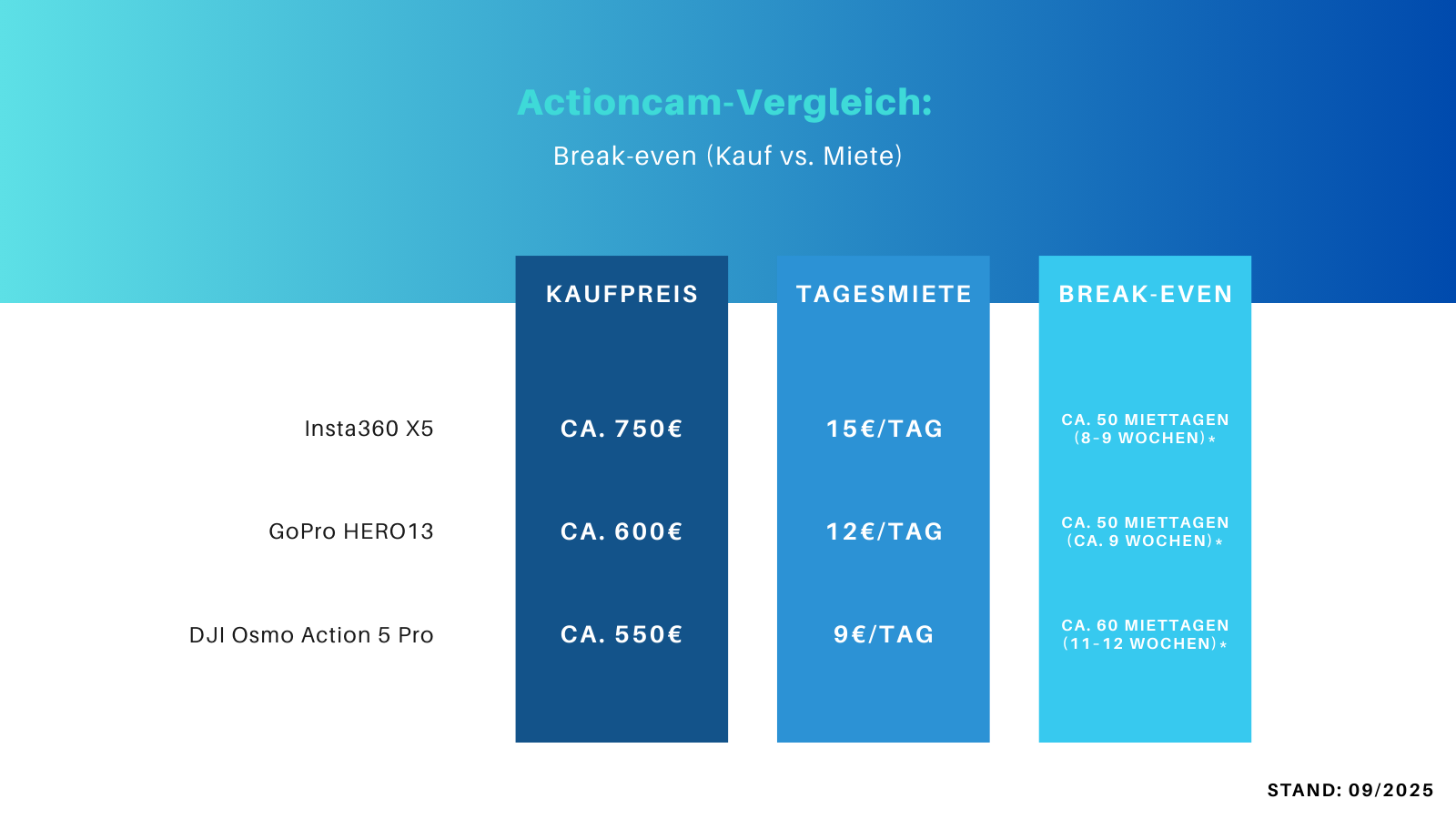 Actioncam-Vergleich:

Break-even (Kauf vs. Miete)

| | KAUFPREIS | TAGESMIETE | BREAK-EVEN |
|---|---|---|---|
| Insta360 X5 | CA. 750€ | 15€/TAG | CA. 50 MIETTAGEN (8-9 WOCHEN)* |
| GoPro HERO13 | CA. 600€ | 12€/TAG | CA. 50 MIETTAGEN (CA. 9 WOCHEN)* |
| DJI Osmo Action 5 Pro | CA. 550€ | 9€/TAG | CA. 60 MIETTAGEN (11-12 WOCHEN)* |

STAND: 09/2025